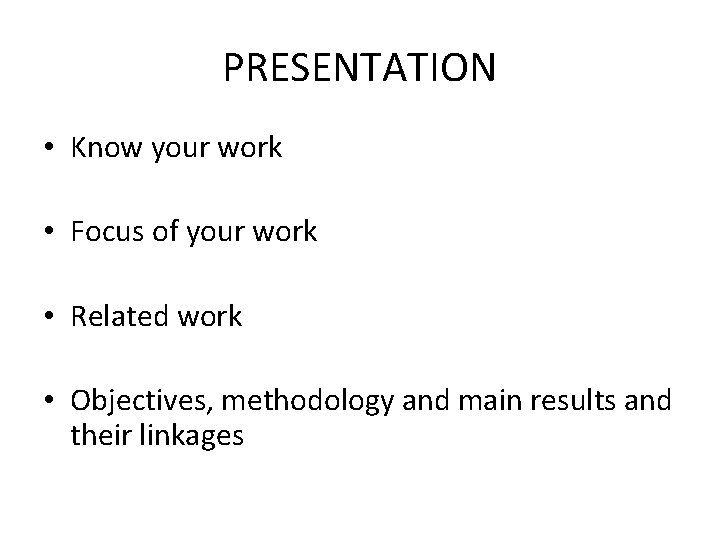 PRESENTATION

• Know your work

• Focus of your work

• Related work

• Objectives, methodology and main results and their linkages